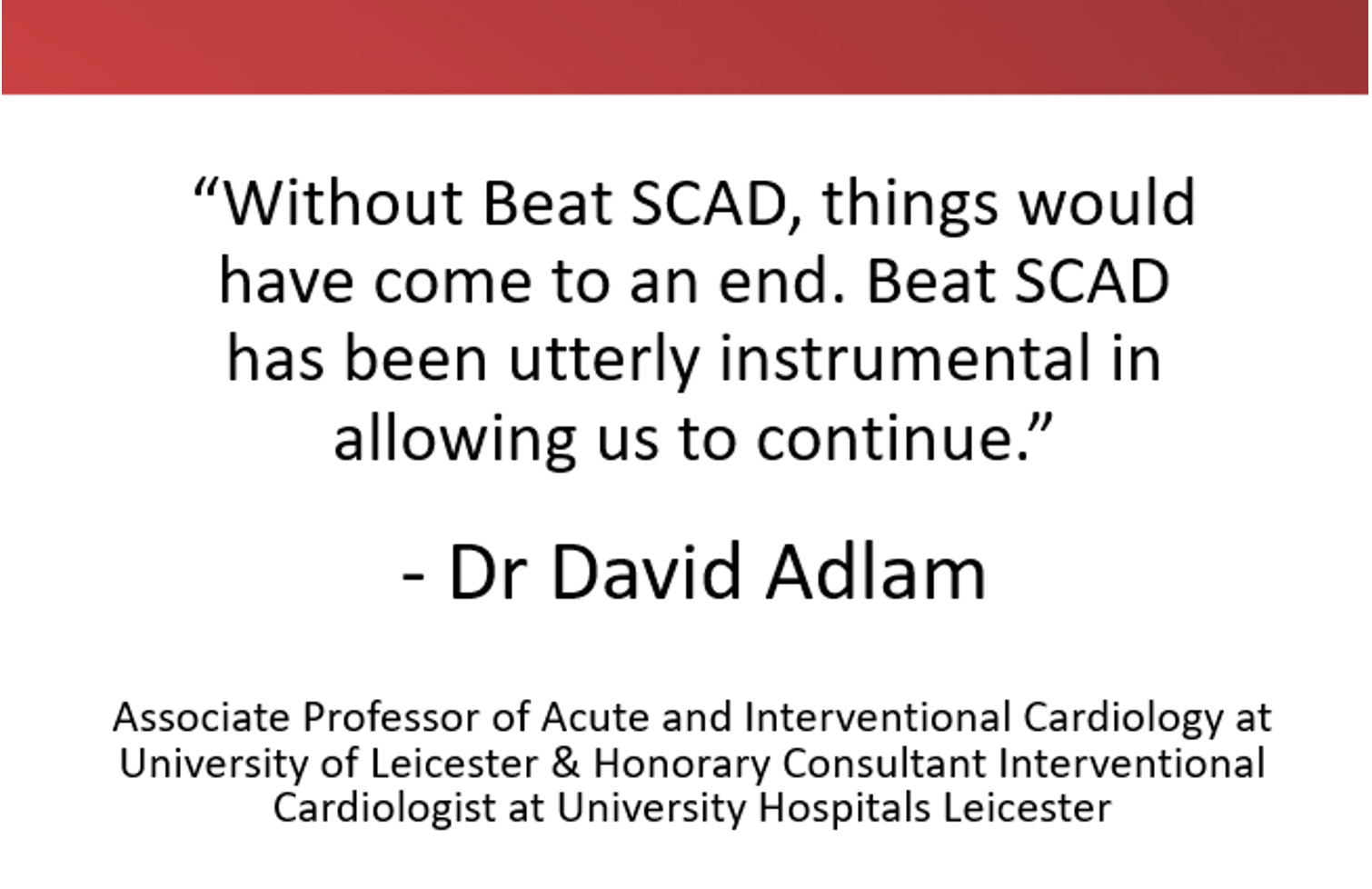 “Without Beat SCAD, things would have come to an end. Beat SCAD has been utterly instrumental in allowing us to continue.”

- Dr David Adlam

Associate Professor of Acute and Interventional Cardiology at University of Leicester & Honorary Consultant Interventional Cardiologist at University Hospitals Leicester